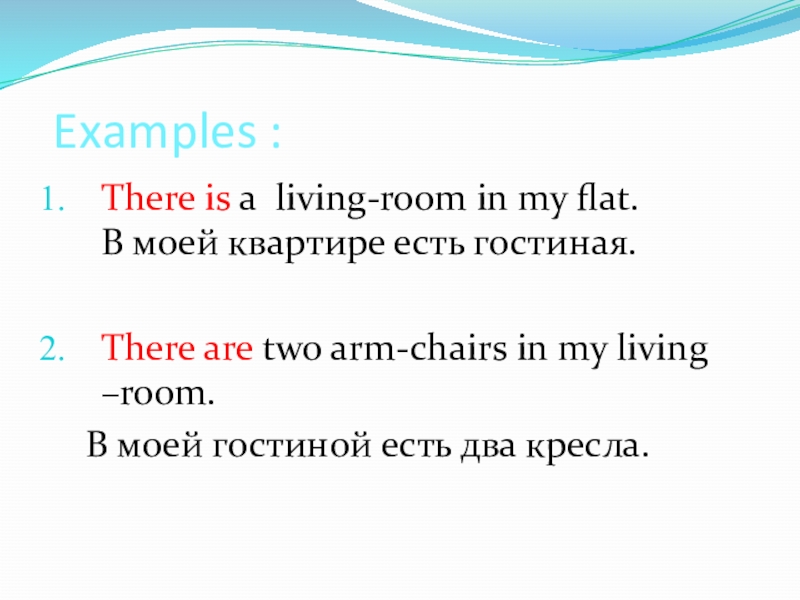 Examples :

1. There is a living-room in my flat.
В моей квартире есть гостиная.

2. There are two arm-chairs in my living –room.

В моей гостиной есть два кресла.